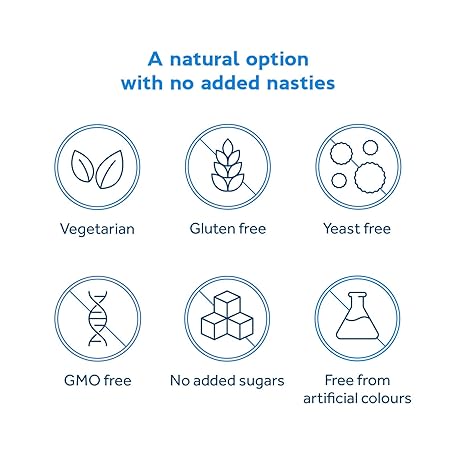 A natural option with no added nasties

Vegetarian

Gluten free

Yeast free

GMO free

No added sugars

Free from artificial colours